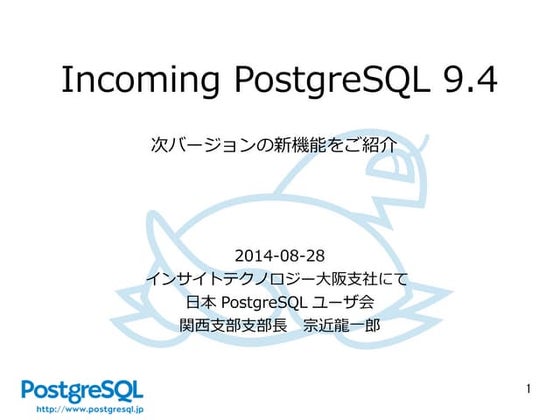 Incoming PostgreSQL 9.4

次バージョンの新機能をご紹介

2014-08-28
インサイトテクノロジー大阪支社にて
日本 PostgreSQL ユーザ会
関西支部支部長　宗近龍一郎

PostgreSQL
http://www.postgresql.jp

1